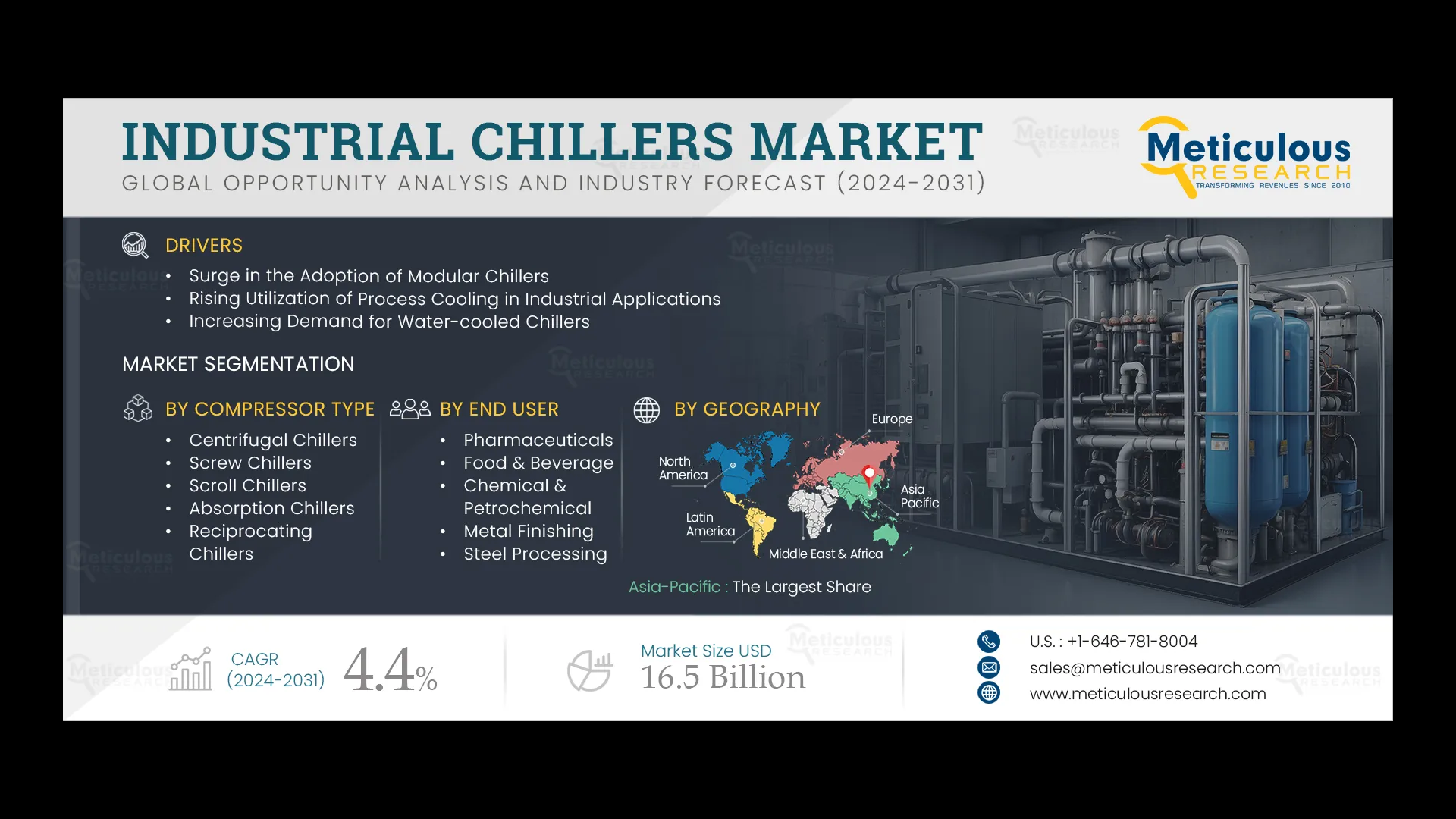 INDUSTRIAL CHILLERS MARKET
GLOBAL OPPORTUNITY ANALYSIS AND INDUSTRY FORECAST (2024-2031)

Meticulous RESEARCH
TRANSFORMING REVENUES SINCE 2010

DRIVERS
• Surge in the Adoption of Modular Chillers
• Rising Utilization of Process Cooling in Industrial Applications
• Increasing Demand for Water-cooled Chillers

MARKET SEGMENTATION

BY COMPRESSOR TYPE
• Centrifugal Chillers
• Screw Chillers
• Scroll Chillers
• Absorption Chillers
• Reciprocating Chillers

BY END USER
• Pharmaceuticals
• Food & Beverage
• Chemical & Petrochemical
• Metal Finishing
• Steel Processing

BY GEOGRAPHY
Europe
North America
Asia Pacific
Latin America
Middle East & Africa
Asia-Pacific : The Largest Share

CAGR (2024-2031) 4.4%

Market Size USD 16.5 Billion

U.S. : +1-646-781-8004
sales@meticulousresearch.com
www.meticulousresearch.com